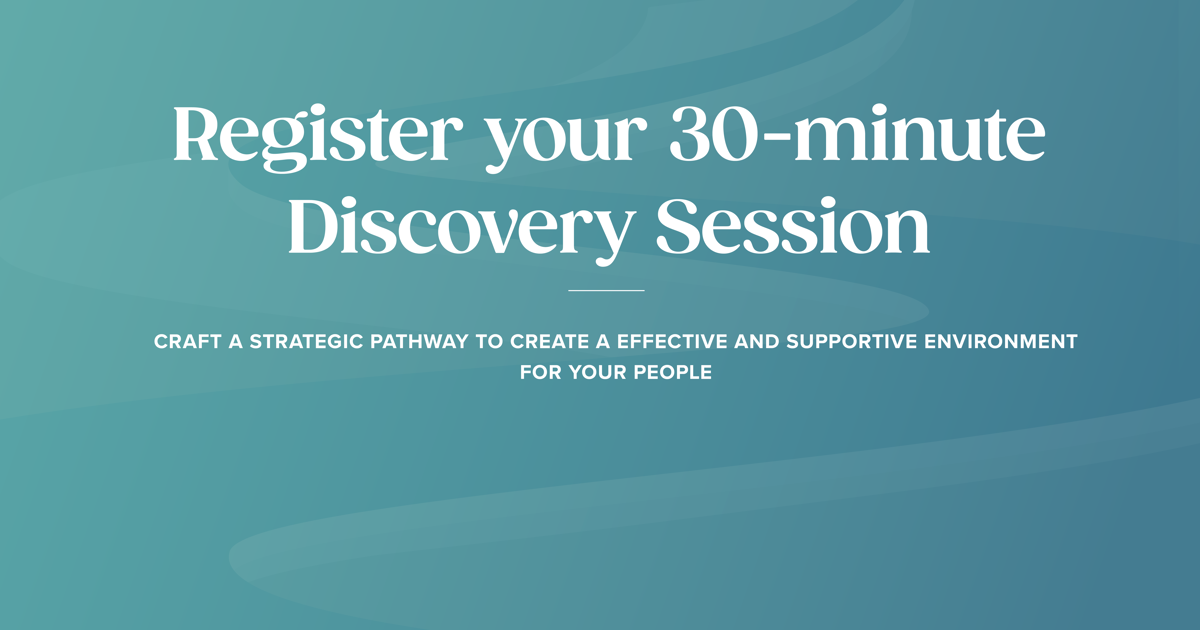 Register your 30-minute Discovery Session

CRAFT A STRATEGIC PATHWAY TO CREATE A EFFECTIVE AND SUPPORTIVE ENVIRONMENT FOR YOUR PEOPLE